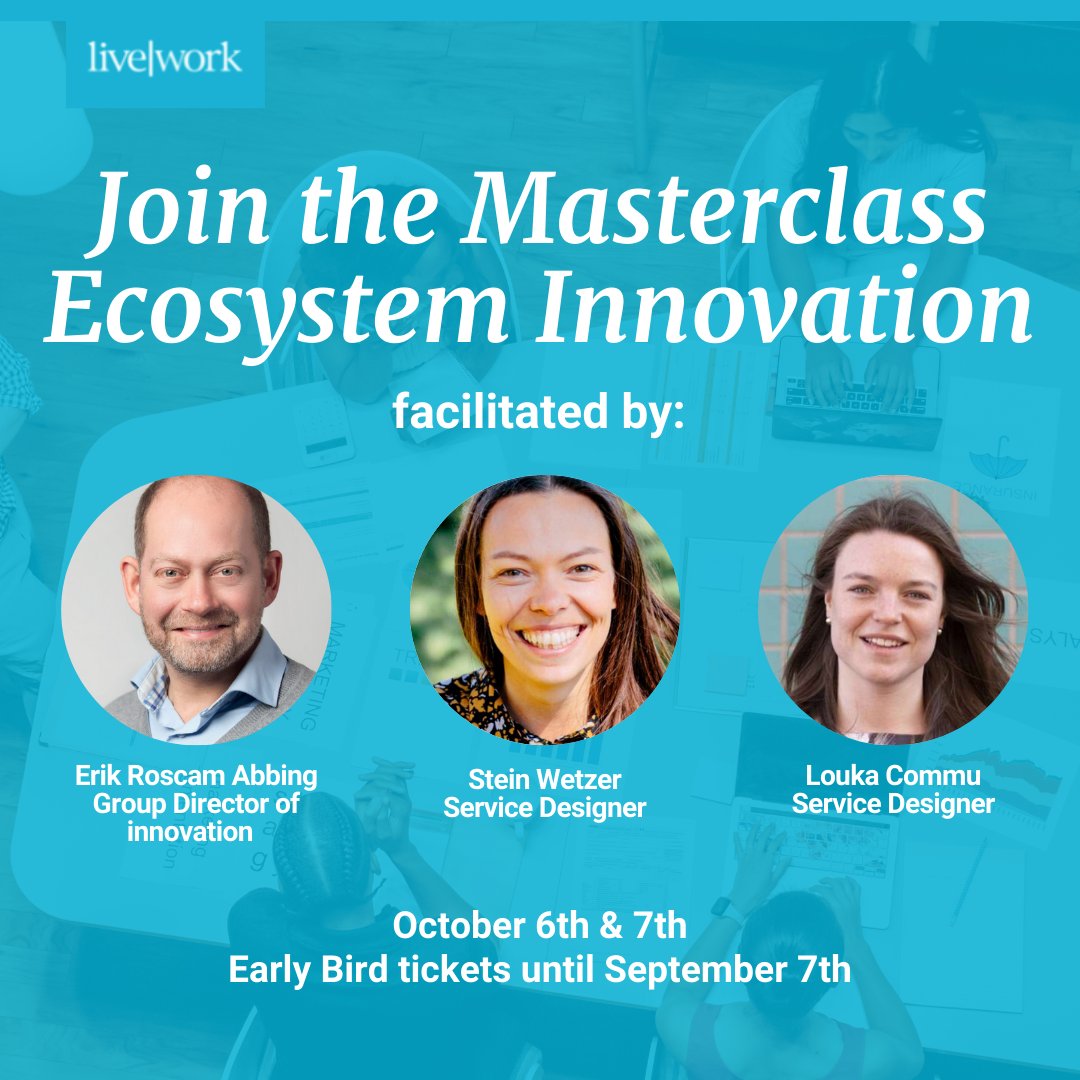 live|work

Join the Masterclass Ecosystem Innovation

facilitated by:

Erik Roscam Abbing
Group Director of innovation

Stein Wetzer
Service Designer

Louka Commu
Service Designer

October 6th & 7th
Early Bird tickets until September 7th